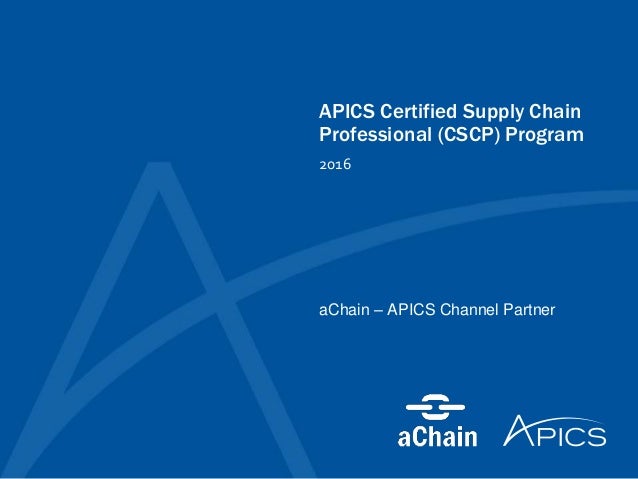 APICS Certified Supply Chain Professional (CSCP) Program

2016

aChain – APICS Channel Partner

aChain

APICS